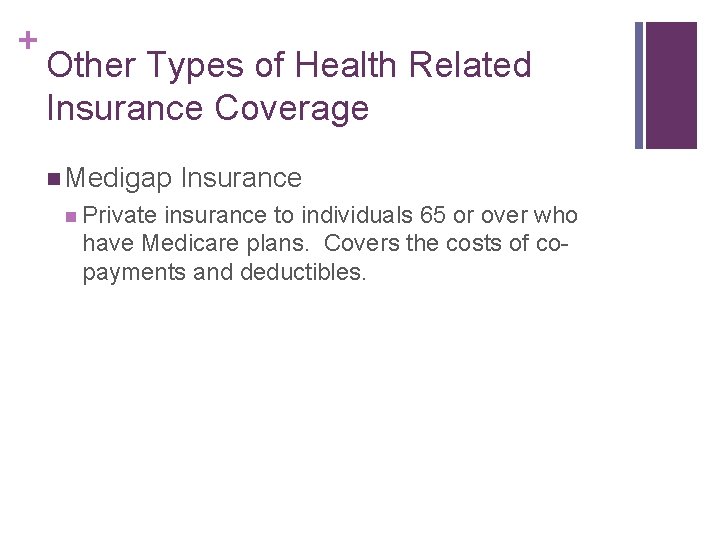 +
Other Types of Health Related Insurance Coverage

Medigap Insurance

Private insurance to individuals 65 or over who have Medicare plans. Covers the costs of co-payments and deductibles.